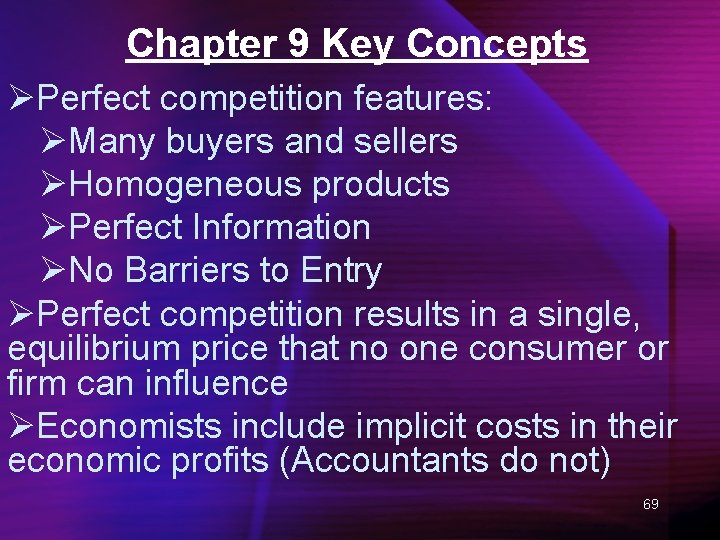 Chapter 9 Key Concepts

➢Perfect competition features:

➢Many buyers and sellers

➢Homogeneous products

➢Perfect Information

➢No Barriers to Entry

➢Perfect competition results in a single, equilibrium price that no one consumer or firm can influence

➢Economists include implicit costs in their economic profits (Accountants do not)

69